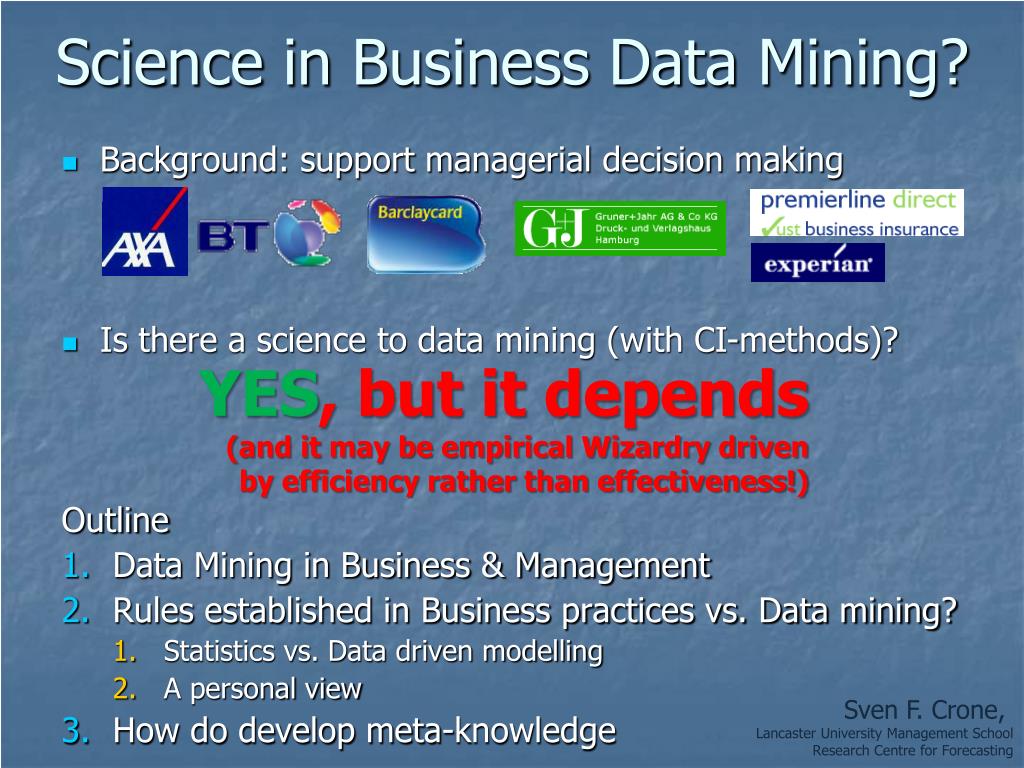 Science in Business Data Mining?

Background: support managerial decision making

AXA BT Barclaycard G+J Gruner+Jahr AG & Co KG Druck- und Verlagshaus Hamburg premierline direct Just business insurance experian

Is there a science to data mining (with CI-methods)?

YES, but it depends
(and it may be empirical Wizardry driven by efficiency rather than effectiveness!)

Outline
1. Data Mining in Business & Management
2. Rules established in Business practices vs. Data mining?
1. Statistics vs. Data driven modelling
2. A personal view
3. How do develop meta-knowledge

Sven F. Crone,
Lancaster University Management School
Research Centre for Forecasting